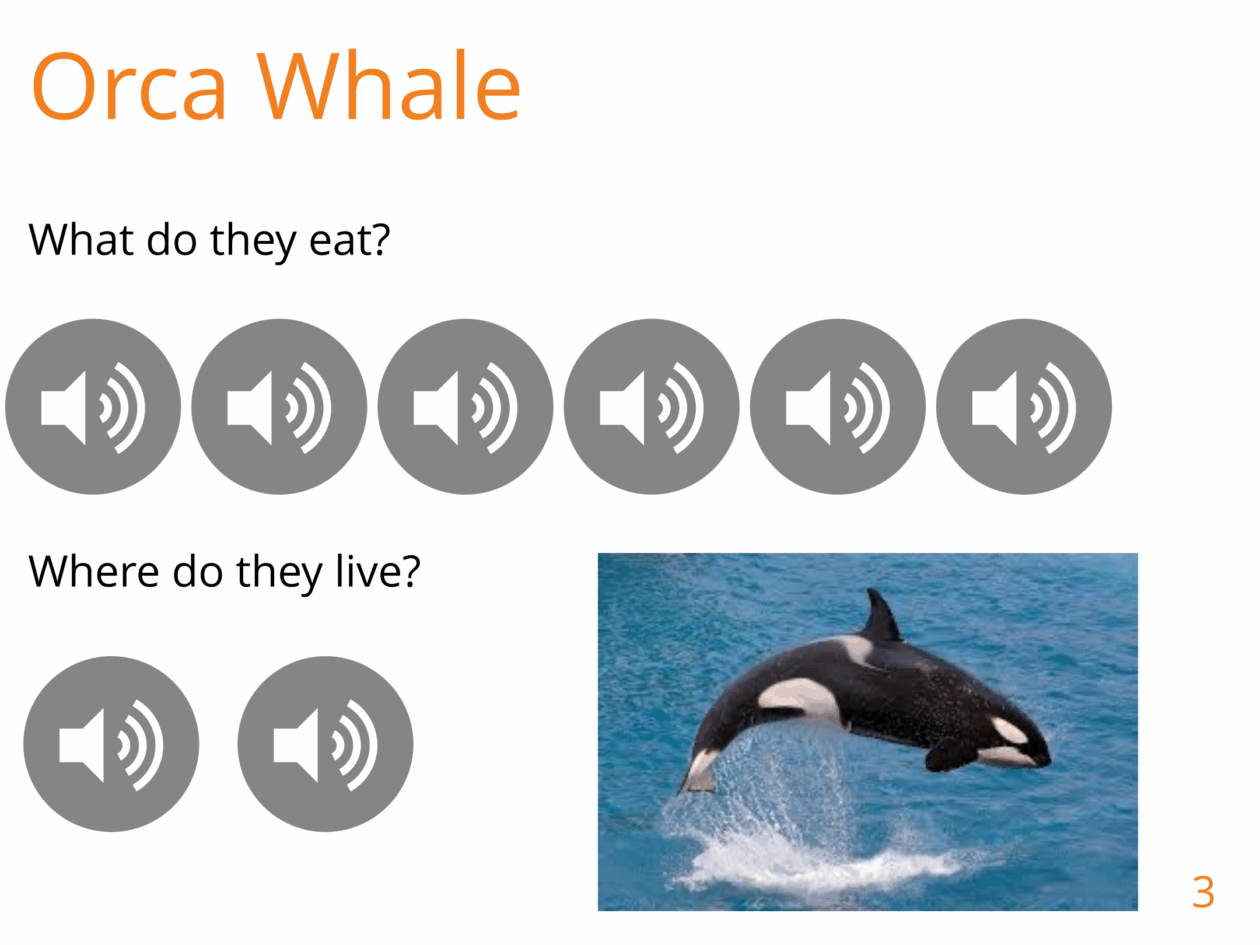 Orca Whale

What do they eat?

Where do they live?

3